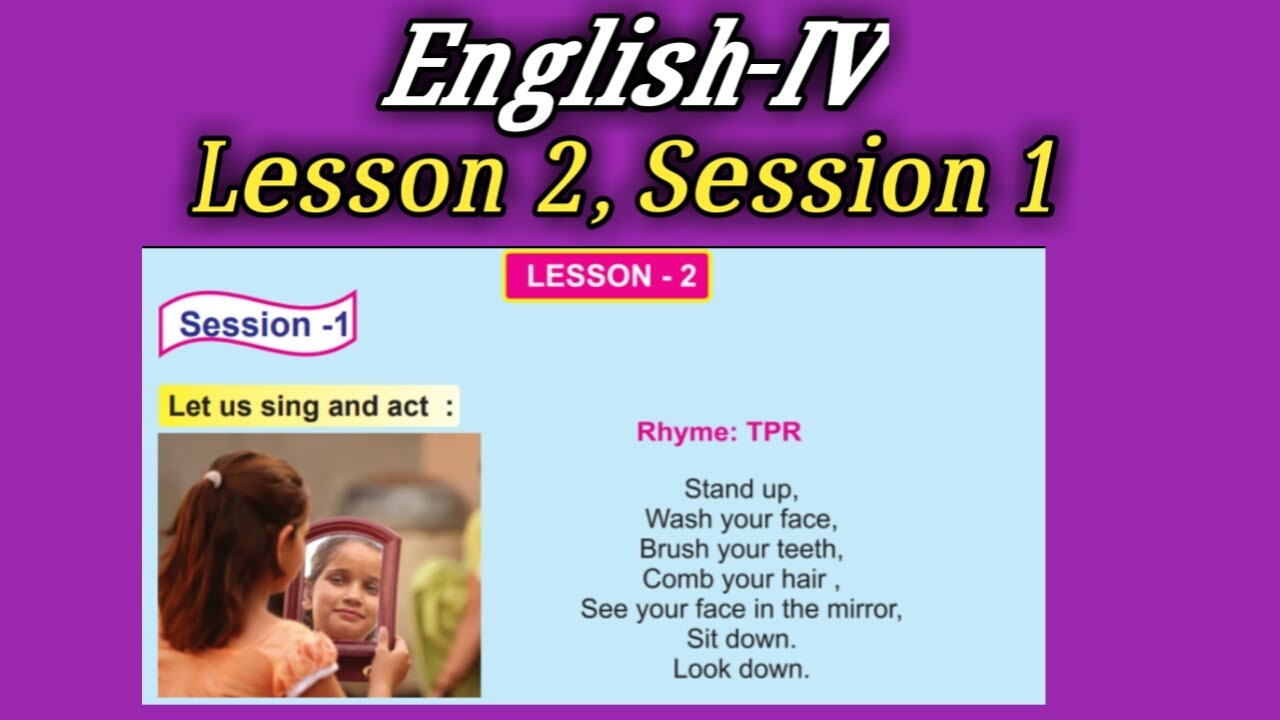 English-IV
Lesson 2, Session 1

LESSON - 2

Session -1

Let us sing and act :

Rhyme: TPR

Stand up,
Wash your face,
Brush your teeth,
Comb your hair ,
See your face in the mirror,
Sit down.
Look down.